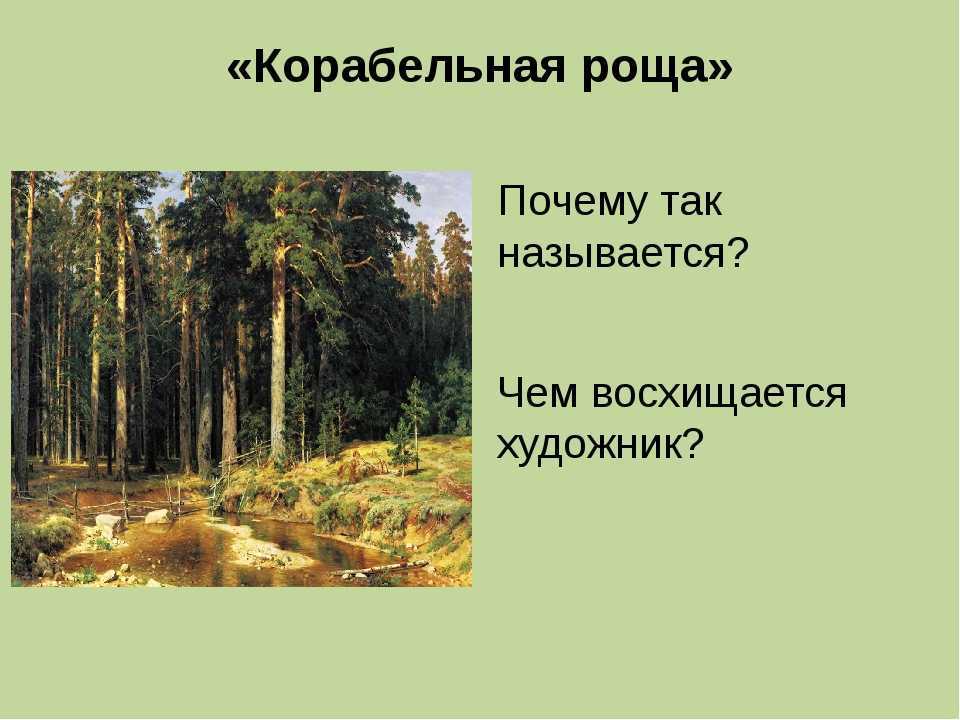 «Корабельная роща»

Почему так называется?

Чем восхищается художник?